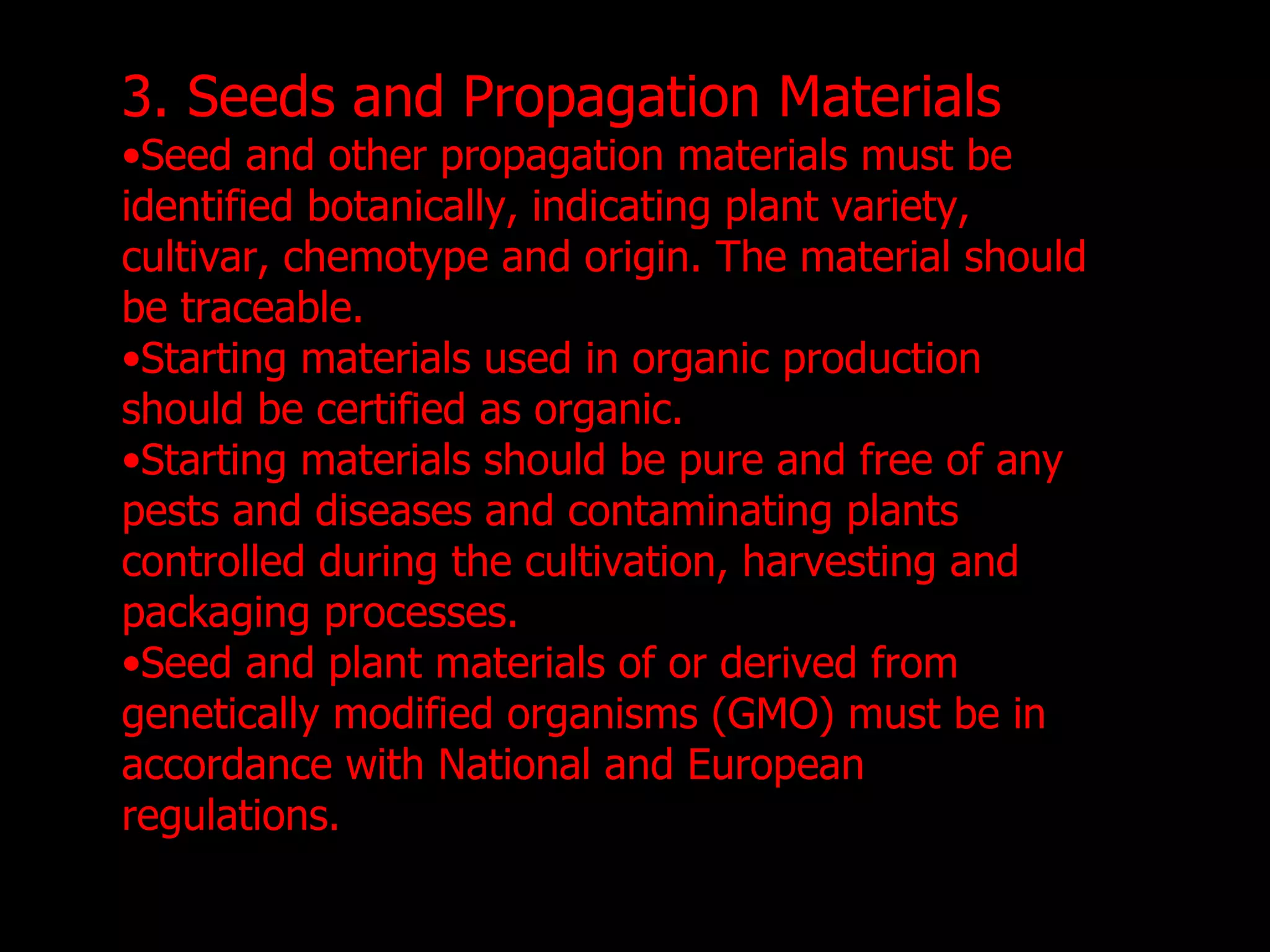 3. Seeds and Propagation Materials

•Seed and other propagation materials must be identified botanically, indicating plant variety, cultivar, chemotype and origin. The material should be traceable.

•Starting materials used in organic production should be certified as organic.

•Starting materials should be pure and free of any pests and diseases and contaminating plants controlled during the cultivation, harvesting and packaging processes.

•Seed and plant materials of or derived from genetically modified organisms (GMO) must be in accordance with National and European regulations.